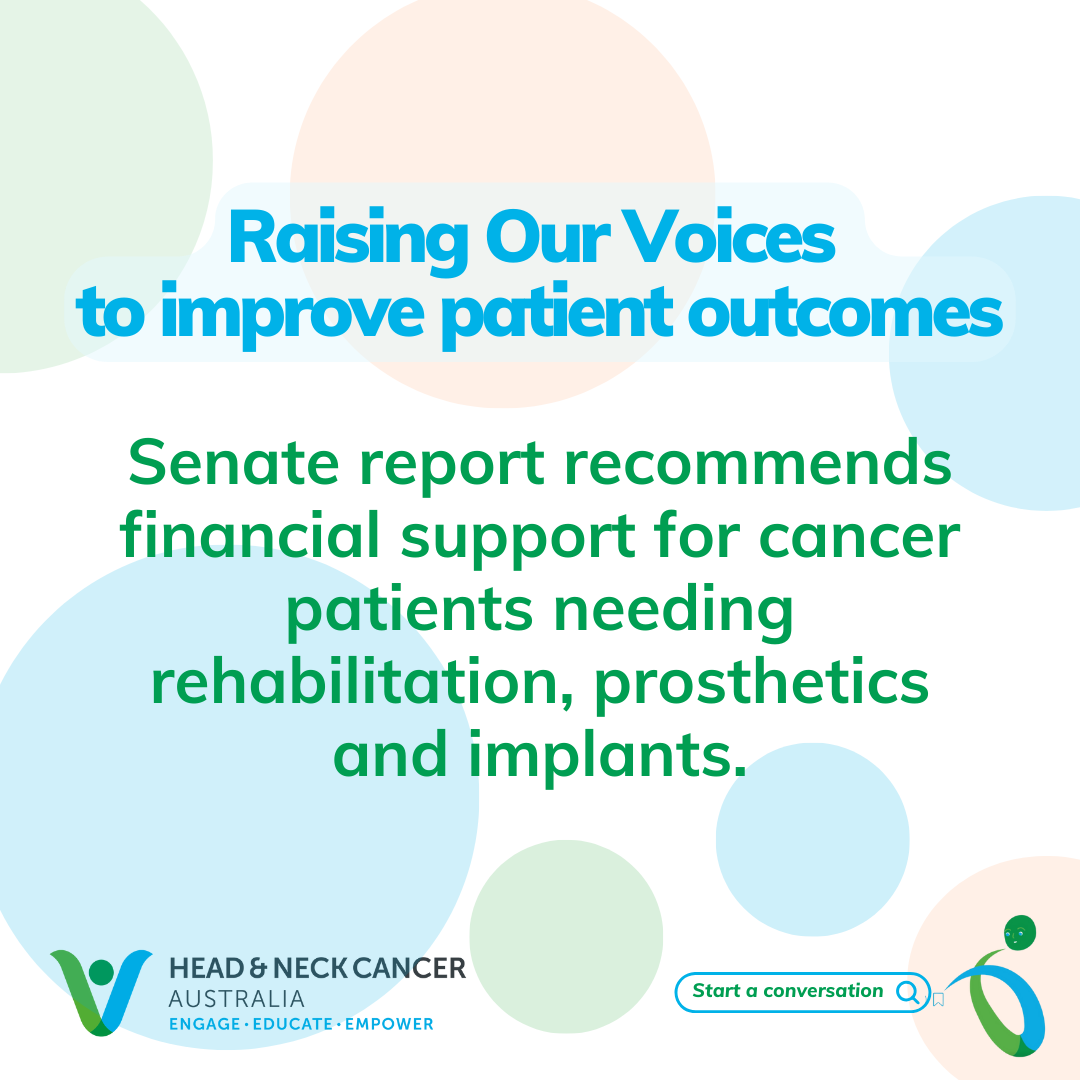 Raising Our Voices to improve patient outcomes

Senate report recommends financial support for cancer patients needing rehabilitation, prosthetics and implants.

HEAD & NECK CANCER AUSTRALIA
ENGAGE · EDUCATE · EMPOWER

Start a conversation